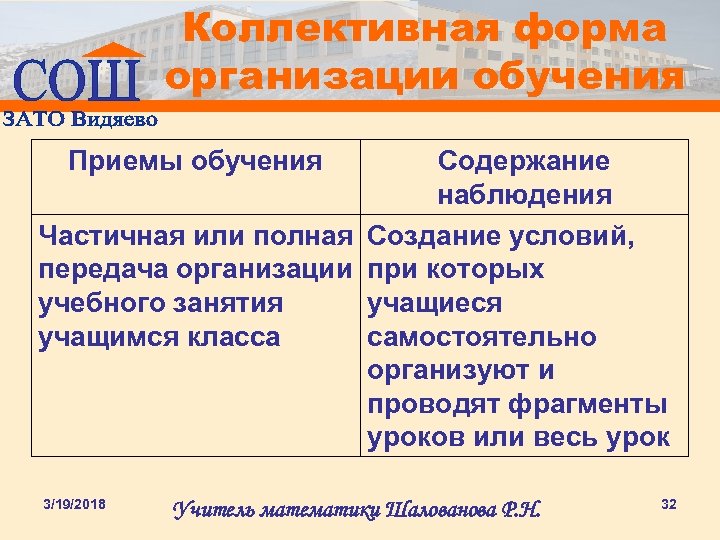 СОШ
ЗАТО Видяево

Коллективная форма организации обучения

| Приемы обучения | Содержание наблюдения |
|---|---|
| Частичная или полная передача организации учебного занятия учащимся класса | Создание условий, при которых учащиеся самостоятельно организуют и проводят фрагменты уроков или весь урок |

3/19/2018

Учитель математики Шалованова Р.Н.

32